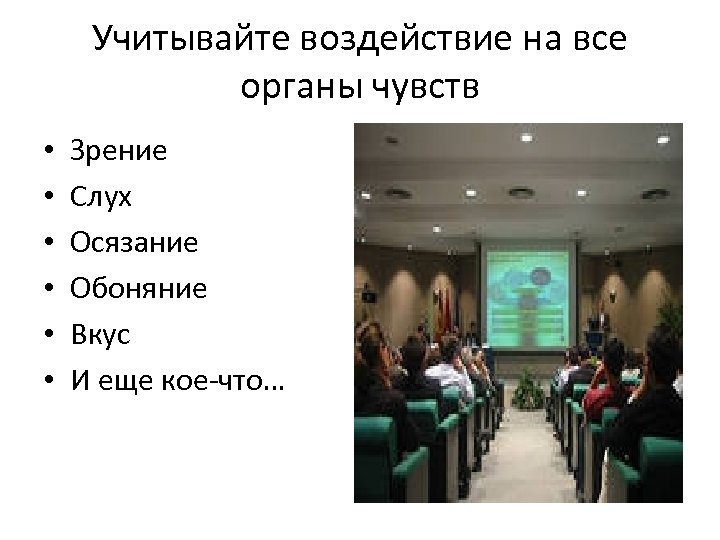 Учитывайте воздействие на все органы чувств

• Зрение
• Слух
• Осязание
• Обоняние
• Вкус
• И еще кое-что…